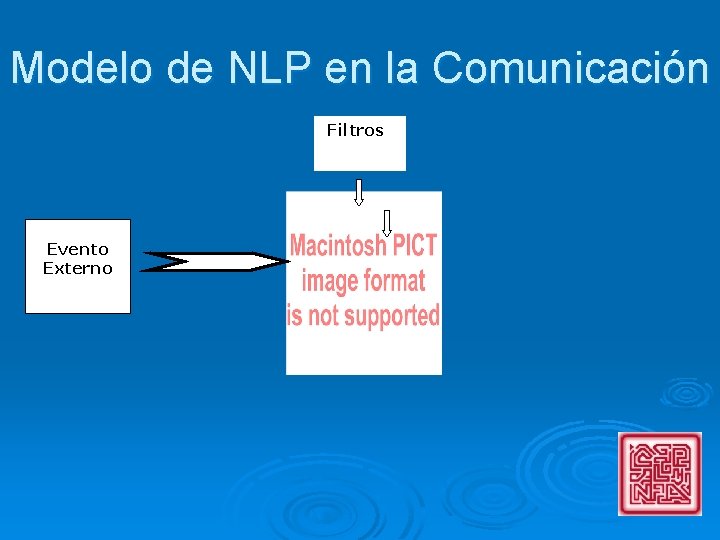 Modelo de NLP en la Comunicación

Filtros

Evento Externo

Macintosh PICT image format is not supported